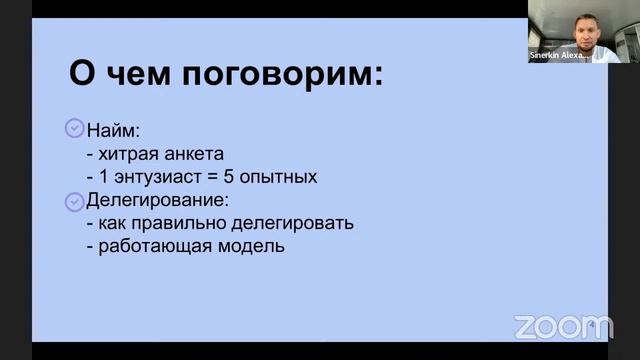 Sinerkin Alexa...

О чем поговорим:

Найм:
- хитрая анкета
- 1 энтузиаст = 5 опытных

Делегирование:
- как правильно делегировать
- работающая модель

zoom